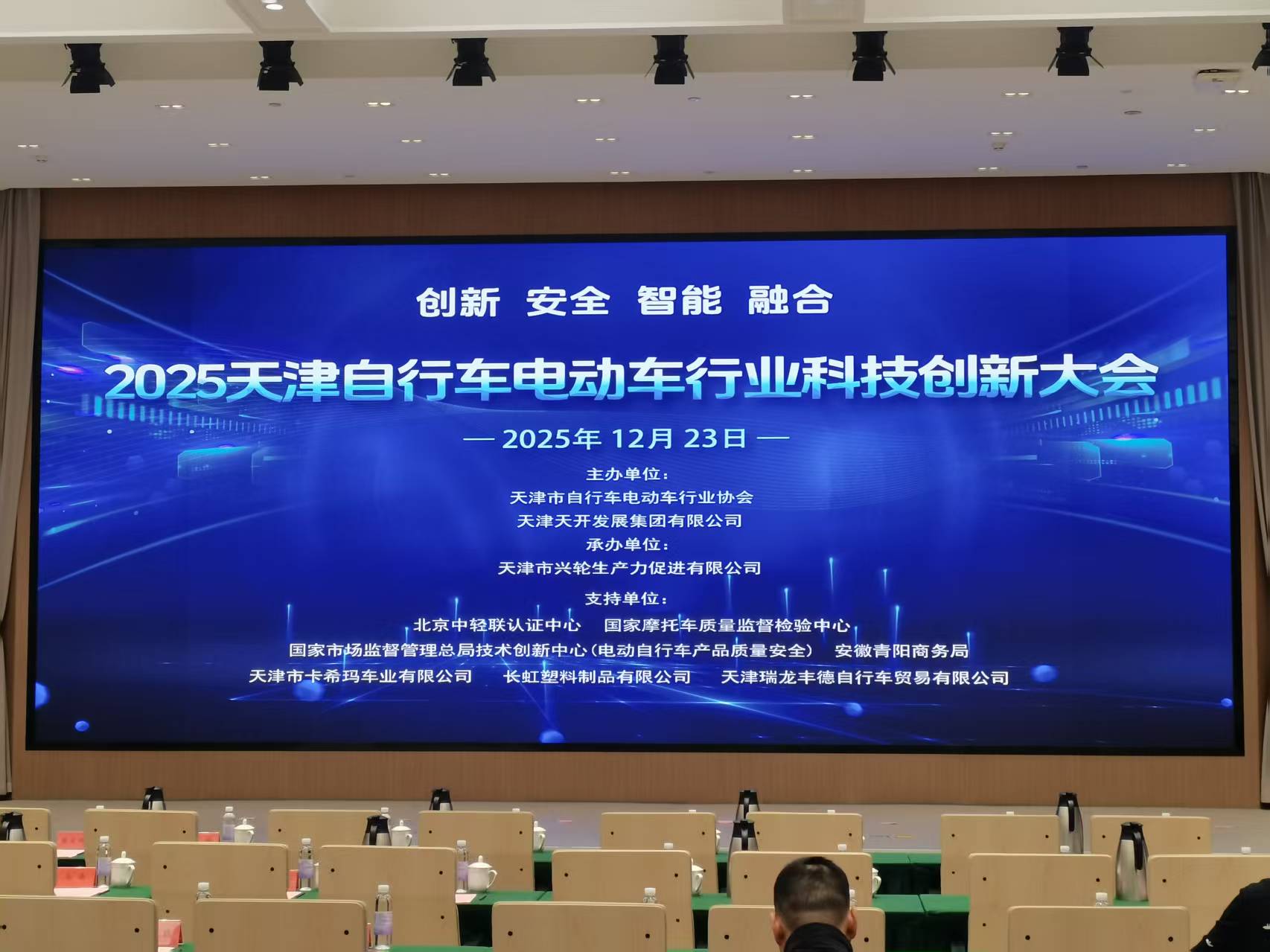 创新 安全 智能 融合

2025天津自行车电动车行业科技创新大会

— 2025年 12月 23日 —

主办单位：
天津市自行车电动车行业协会
天津天开发展集团有限公司
承办单位：
天津市兴轮生产力促进有限公司

支持单位：
北京中轻联认证中心 国家摩托车质量监督检验中心
国家市场监督管理总局技术创新中心（电动自行车产品质量安全） 安徽青阳商务局
天津市卡希玛车业有限公司 长虹塑料制品有限公司 天津瑞龙丰德自行车贸易有限公司